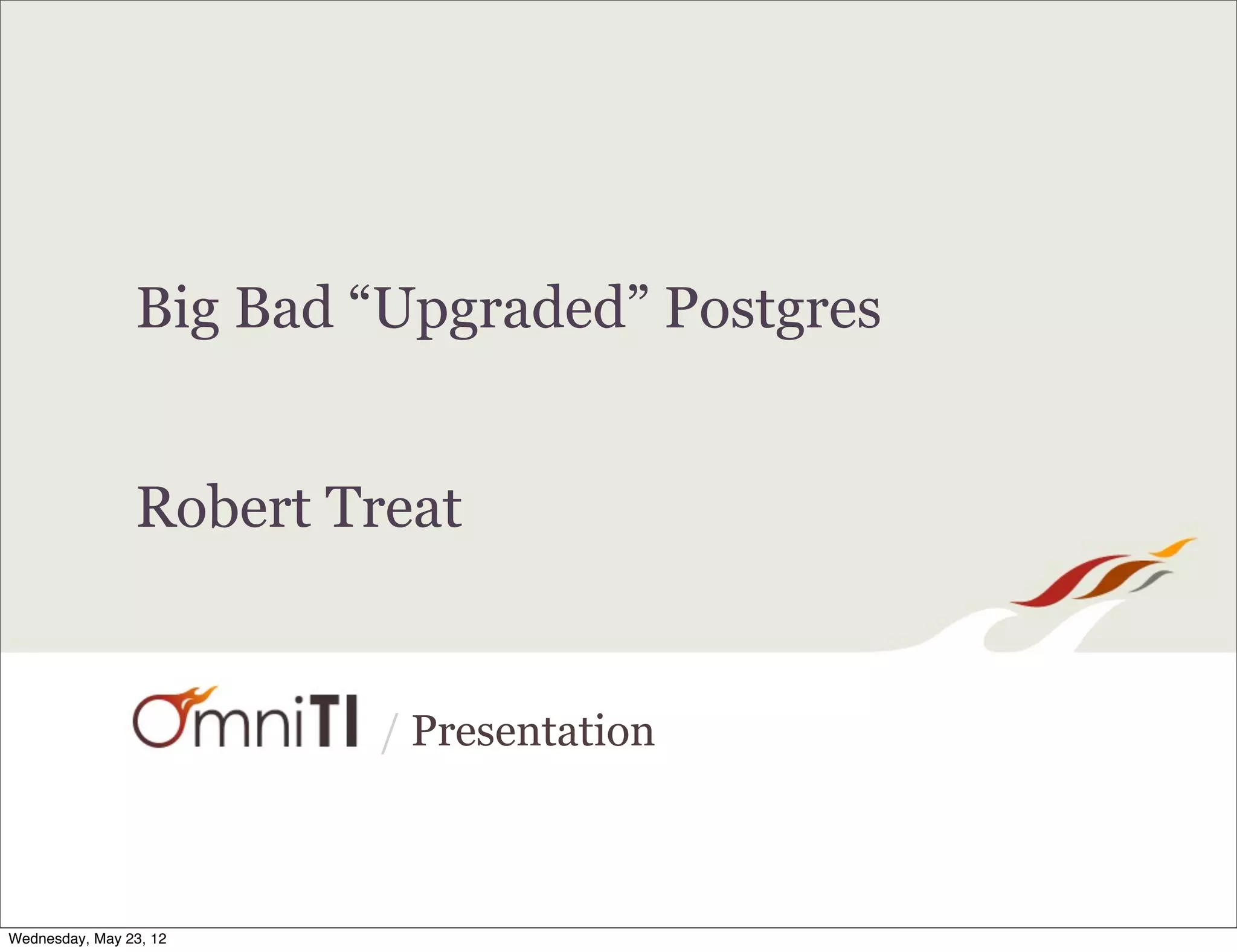 Big Bad “Upgraded” Postgres

Robert Treat

OmniTI / Presentation

Wednesday, May 23, 12